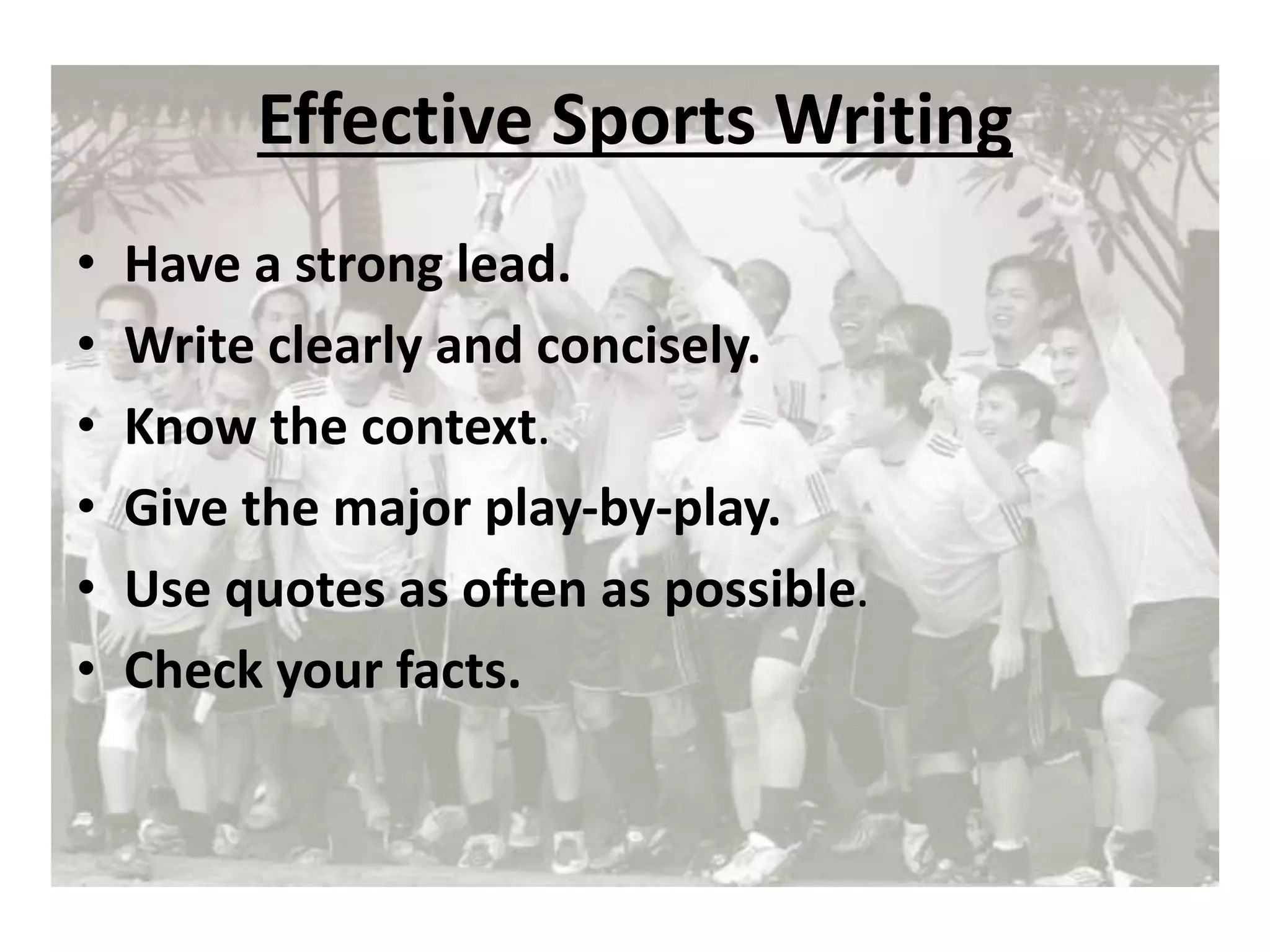 Effective Sports Writing

• Have a strong lead.
• Write clearly and concisely.
• Know the context.
• Give the major play-by-play.
• Use quotes as often as possible.
• Check your facts.